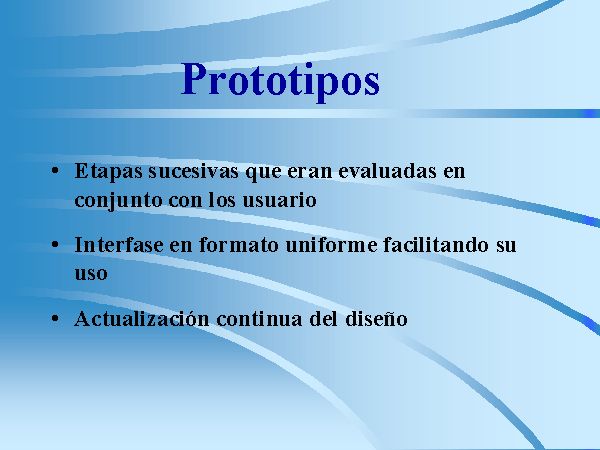 Prototipos

• Etapas sucesivas que eran evaluadas en conjunto con los usuario

• Interfase en formato uniforme facilitando su uso

• Actualización continua del diseño